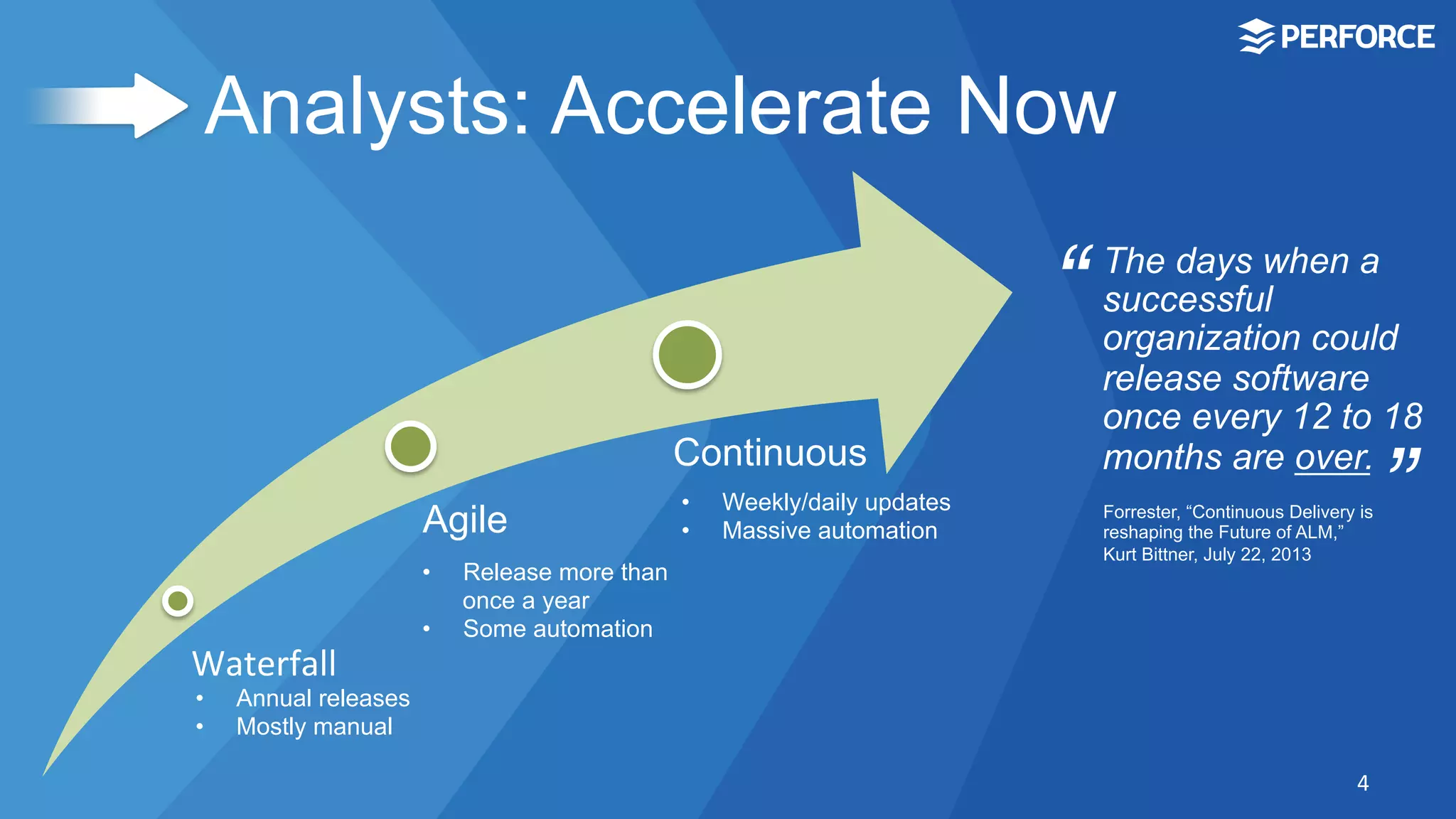 PERFORCE

Analysts: Accelerate Now

Waterfall
• Annual releases
• Mostly manual

Agile
• Release more than once a year
• Some automation

Continuous
• Weekly/daily updates
• Massive automation

“ The days when a successful organization could release software once every 12 to 18 months are over. ”

Forrester, “Continuous Delivery is reshaping the Future of ALM,” Kurt Bittner, July 22, 2013

4